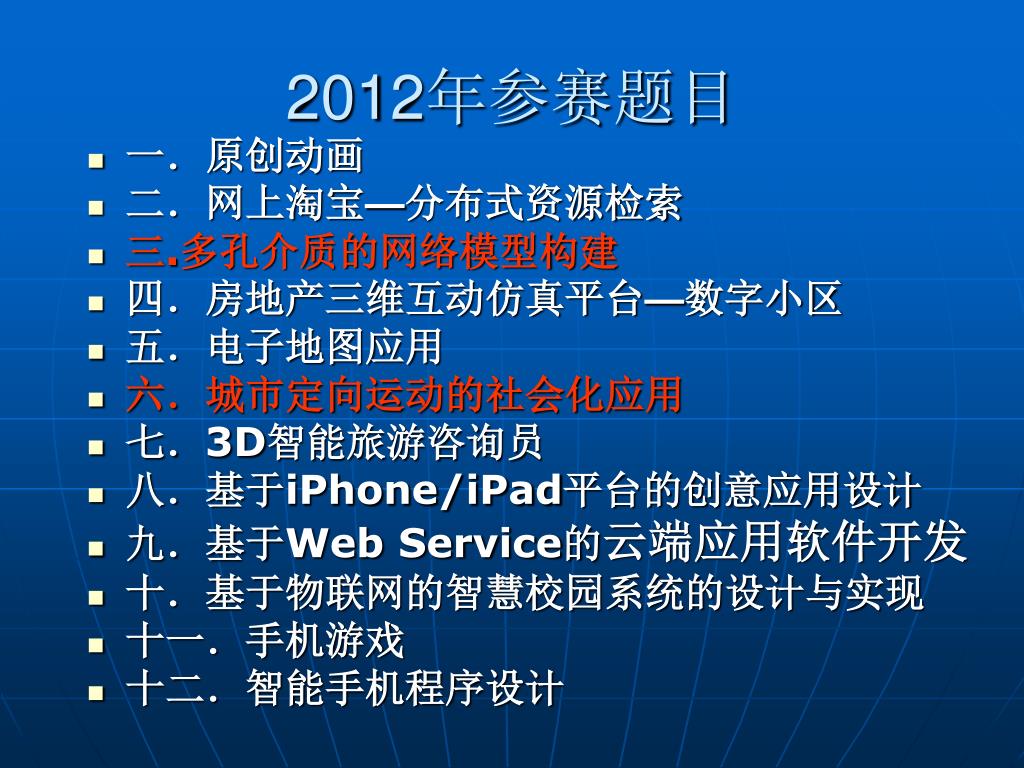 2012年参赛题目

- 一．原创动画
- 二．网上淘宝—分布式资源检索
- 三.多孔介质的网络模型构建
- 四．房地产三维互动仿真平台—数字小区
- 五．电子地图应用
- 六．城市定向运动的社会化应用
- 七．3D智能旅游咨询员
- 八．基于iPhone/iPad平台的创意应用设计
- 九．基于Web Service的云端应用软件开发
- 十．基于物联网的智慧校园系统的设计与实现
- 十一．手机游戏
- 十二．智能手机程序设计